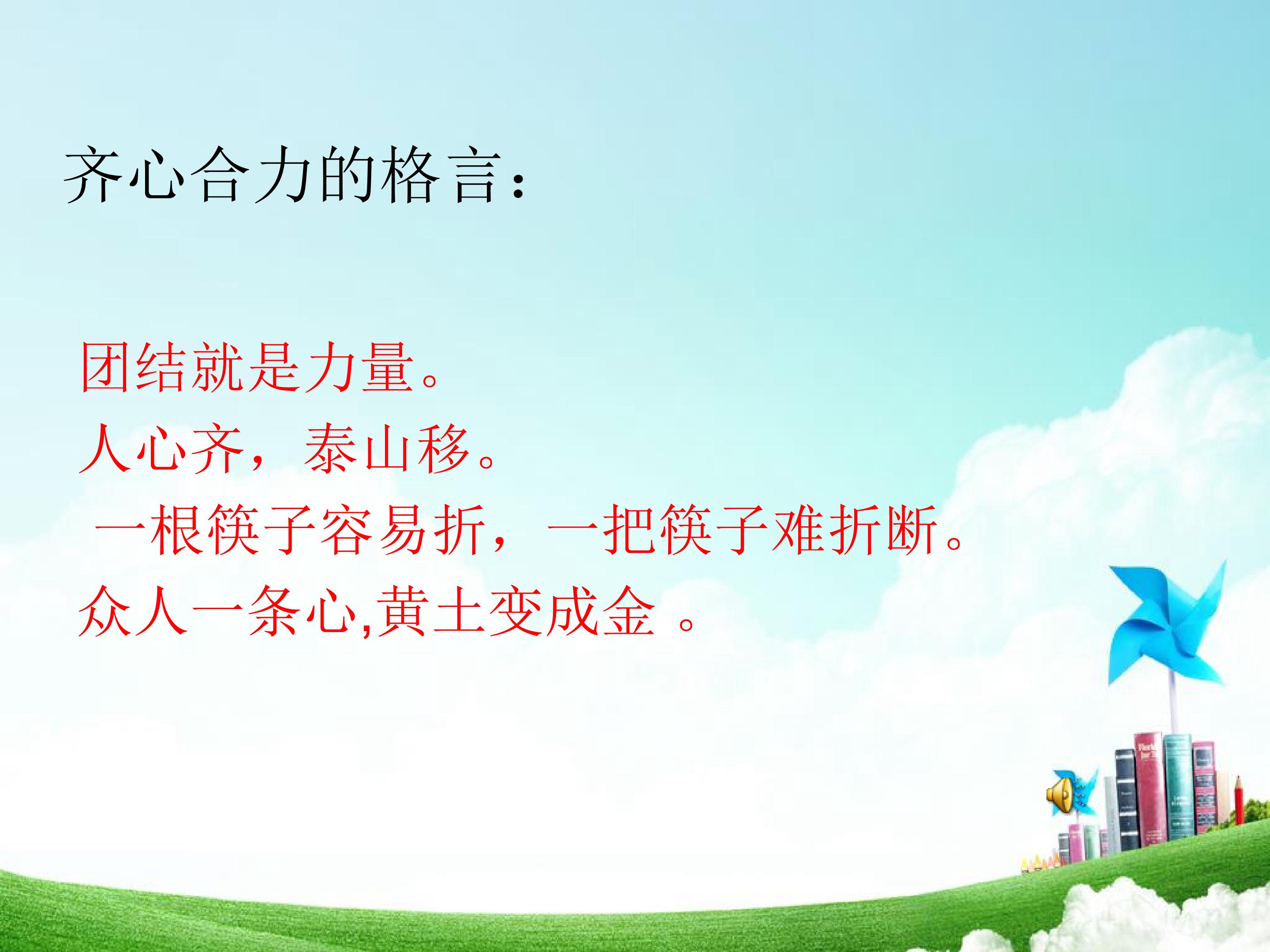 齐心合力的格言：

团结就是力量。
人心齐，泰山移。
一根筷子容易折，一把筷子难折断。
众人一条心,黄土变成金 。